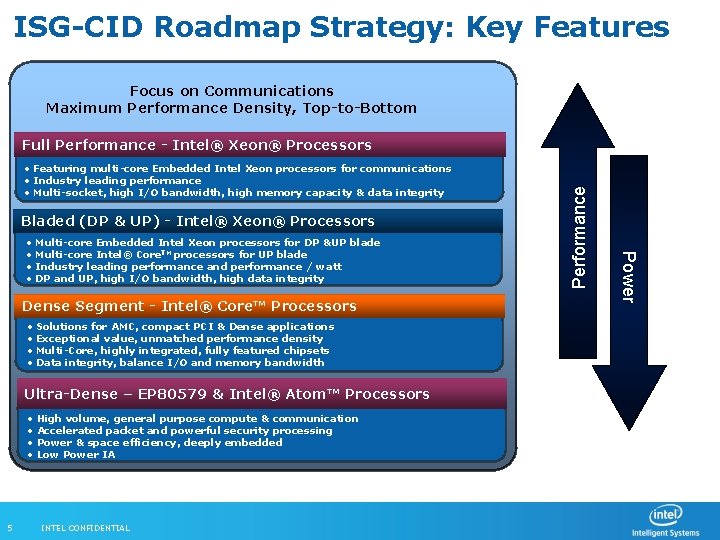 ISG-CID Roadmap Strategy: Key Features

Focus on Communications
Maximum Performance Density, Top-to-Bottom

Full Performance - Intel® Xeon® Processors

• Featuring multi-core Embedded Intel Xeon processors for communications
• Industry leading performance
• Multi-socket, high I/O bandwidth, high memory capacity & data integrity

Bladed (DP & UP) - Intel® Xeon® Processors

• Multi-core Embedded Intel Xeon processors for DP &UP blade
• Multi-core Intel® Core™ processors for UP blade
• Industry leading performance and performance / watt
• DP and UP, high I/O bandwidth, high data integrity

Dense Segment - Intel® Core™ Processors

• Solutions for AMC, compact PCI & Dense applications
• Exceptional value, unmatched performance density
• Multi-Core, highly integrated, fully featured chipsets
• Data integrity, balance I/O and memory bandwidth

Ultra-Dense – EP80579 & Intel® Atom™ Processors

• High volume, general purpose compute & communication
• Accelerated packet and powerful security processing
• Power & space efficiency, deeply embedded
• Low Power IA

Performance

Power

5 INTEL CONFIDENTIAL

intel
Intelligent Systems